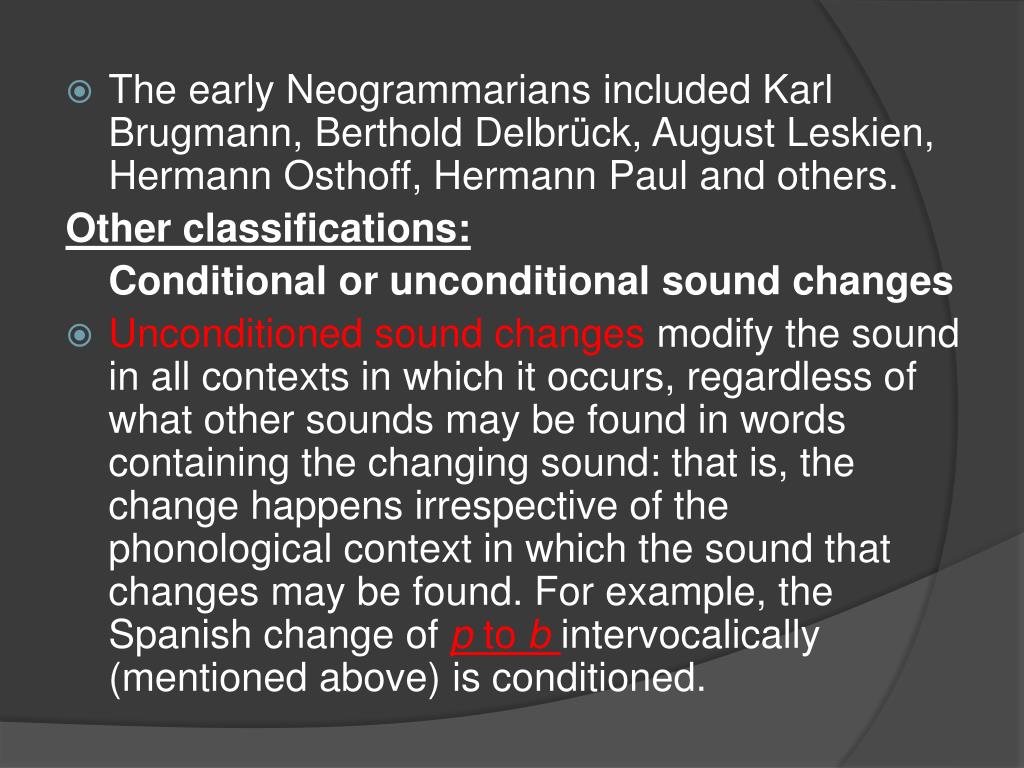 The early Neogrammarians included Karl Brugmann, Berthold Delbrück, August Leskien, Hermann Osthoff, Hermann Paul and others.

Other classifications:

Conditional or unconditional sound changes

Unconditioned sound changes modify the sound in all contexts in which it occurs, regardless of what other sounds may be found in words containing the changing sound: that is, the change happens irrespective of the phonological context in which the sound that changes may be found. For example, the Spanish change of p to b intervocalically (mentioned above) is conditioned.